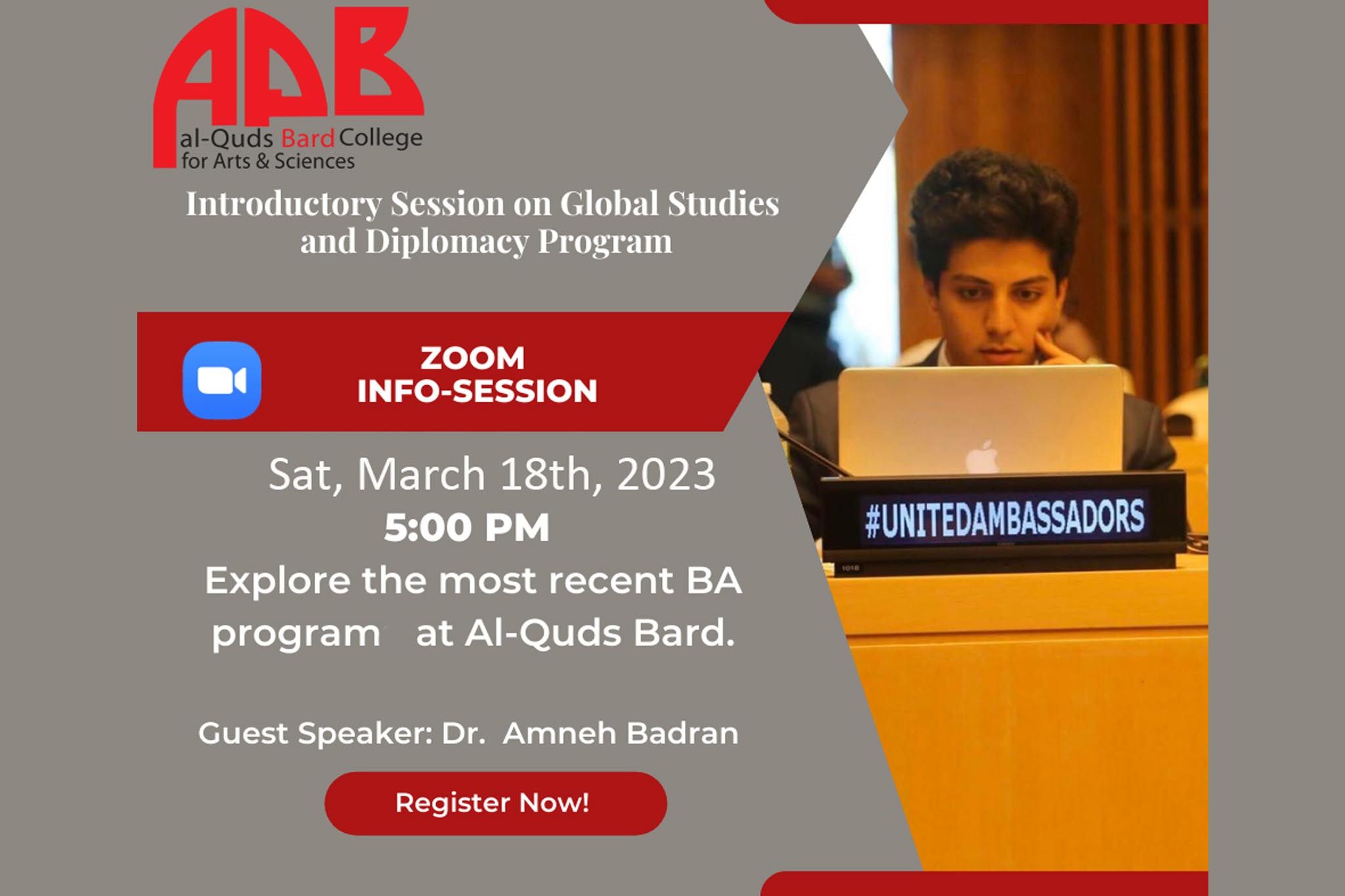 AQB
al-Quds Bard College
for Arts & Sciences

Introductory Session on Global Studies and Diplomacy Program

ZOOM
INFO-SESSION

Sat, March 18th, 2023
5:00 PM
Explore the most recent BA program at Al-Quds Bard.

Guest Speaker: Dr. Amneh Badran

Register Now!

#UNITEDAMBASSADORS